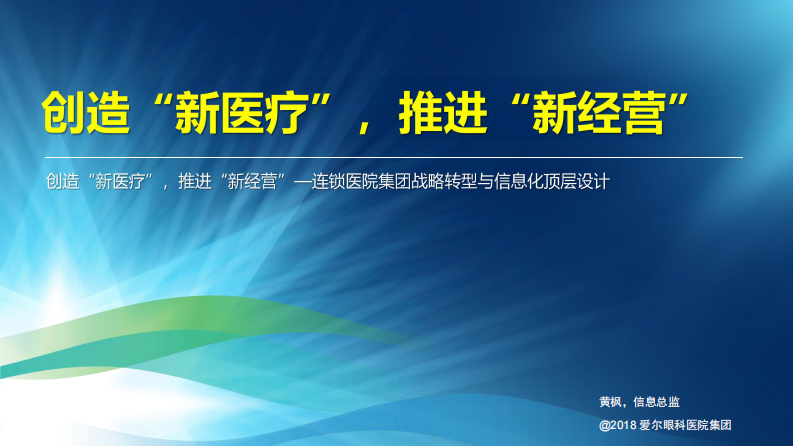 创造“新医疗”，推进“新经营”

创造“新医疗”，推进“新经营”—连锁医院集团战略转型与信息化顶层设计

黄枫，信息总监

@2018 爱尔眼科医院集团